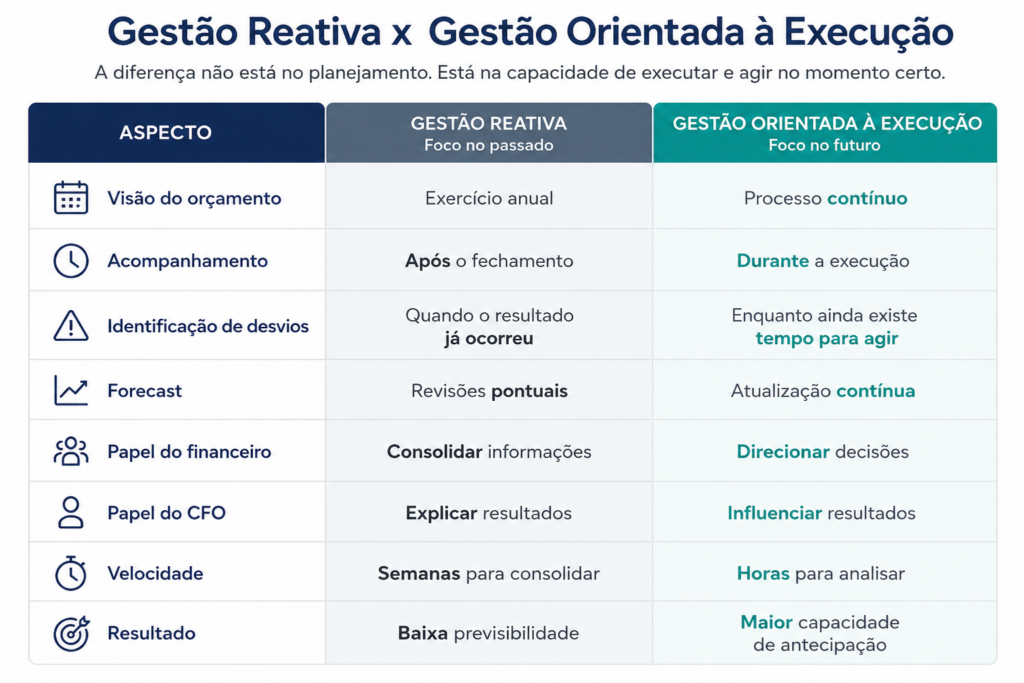 Gestão Reativa x Gestão Orientada à Execução

A diferença não está no planejamento. Está na capacidade de executar e agir no momento certo.

| ASPECTO | GESTÃO REATIVA Foco no passado | GESTÃO ORIENTADA À EXECUÇÃO Foco no futuro |
|---|---|---|
| Visão do orçamento | Exercício anual | Processo contínuo |
| Acompanhamento | Após o fechamento | Durante a execução |
| Identificação de desvios | Quando o resultado já ocorreu | Enquanto ainda existe tempo para agir |
| Forecast | Revisões pontuais | Atualização contínua |
| Papel do financeiro | Consolidar informações | Direcionar decisões |
| Papel do CFO | Explicar resultados | Influenciar resultados |
| Velocidade | Semanas para consolidar | Horas para analisar |
| Resultado | Baixa previsibilidade | Maior capacidade de antecipação |